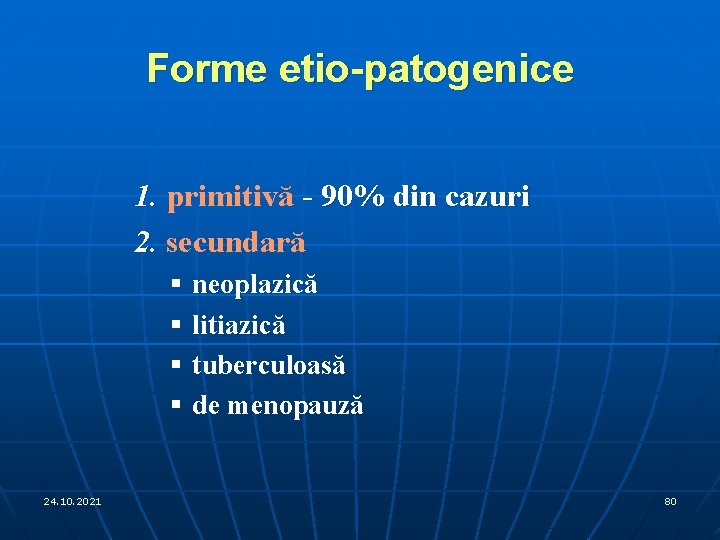 Forme etio-patogenice

1. primitivă - 90% din cazuri
2. secundară
▪ neoplazică
▪ litiazică
▪ tuberculoasă
▪ de menopauză

24.10.2021

80